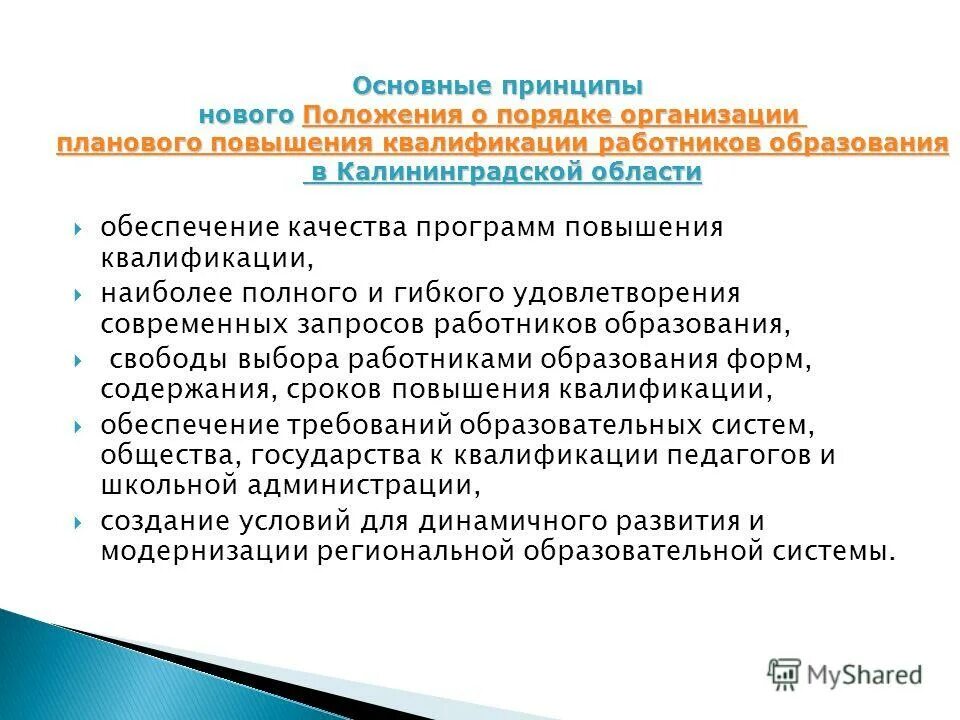 Основные принципы нового Положения о порядке организации планового повышения квалификации работников образования в Калининградской области

обеспечение качества программ повышения квалификации,

наиболее полного и гибкого удовлетворения современных запросов работников образования,

свободы выбора работниками образования форм, содержания, сроков повышения квалификации,

обеспечение требований образовательных систем, общества, государства к квалификации педагогов и школьной администрации,

создание условий для динамичного развития и модернизации региональной образовательной системы.

MyShared